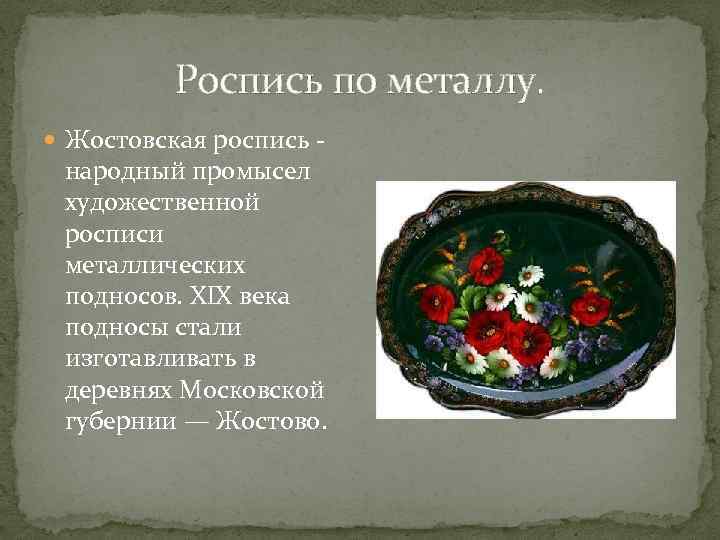 Роспись по металлу.

Жостовская роспись - народный промысел художественной росписи металлических подносов. XIX века подносы стали изготавливать в деревнях Московской губернии — Жостово.